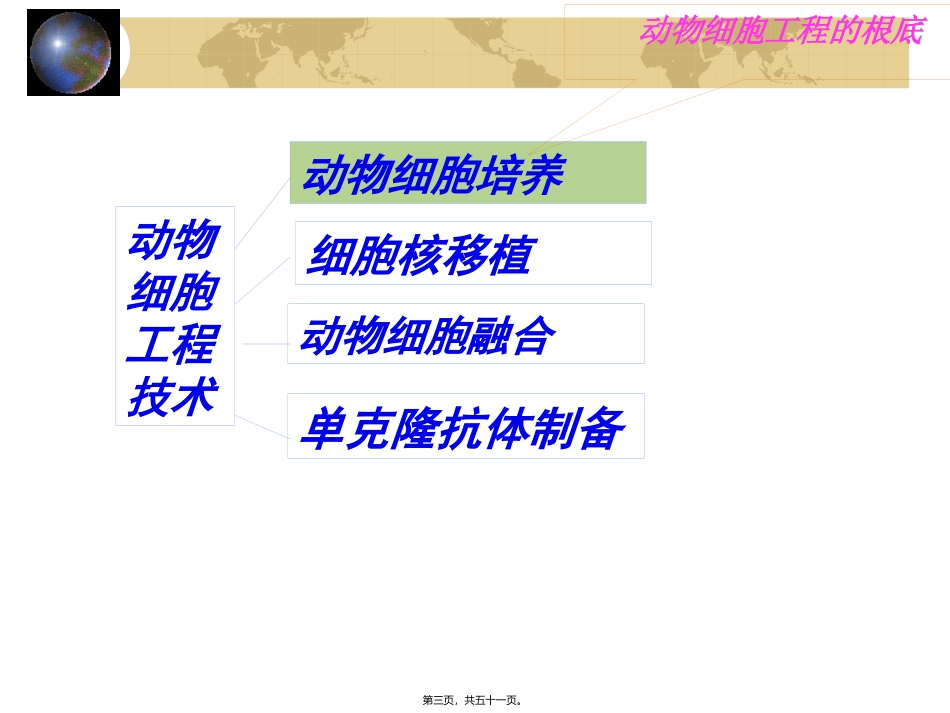 动物细胞工程的根底

动物细胞工程技术

动物细胞培养

细胞核移植

动物细胞融合

单克隆抗体制备

第三页，共五十一页。